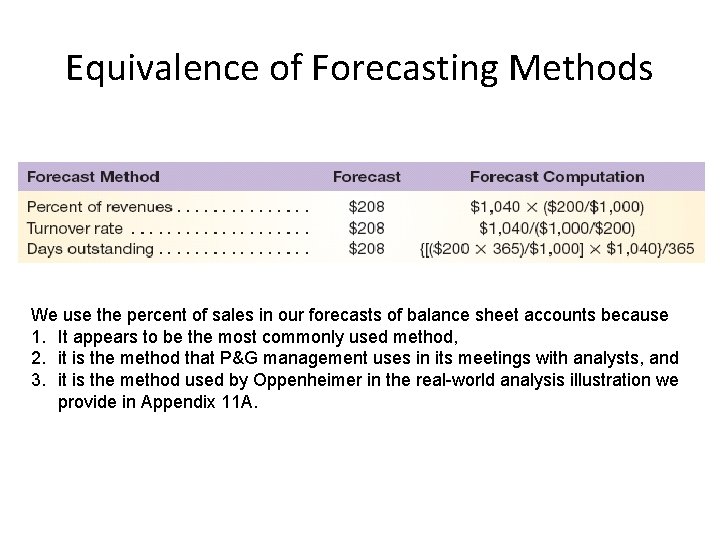 Equivalence of Forecasting Methods

| Forecast Method | Forecast | Forecast Computation |
|---|---|---|
| Percent of revenues . . . . . . . . . . . . . . . | \$208 | \$1,040 × (\$200/\$1,000) |
| Turnover rate . . . . . . . . . . . . . . . . . . . | \$208 | \$1,040/(\$1,000/\$200) |
| Days outstanding . . . . . . . . . . . . . . . . | \$208 | {[(\$200 × 365)/\$1,000] × \$1,040}/365 |

We use the percent of sales in our forecasts of balance sheet accounts because
1. It appears to be the most commonly used method,
2. it is the method that P&G management uses in its meetings with analysts, and
3. it is the method used by Oppenheimer in the real-world analysis illustration we provide in Appendix 11A.